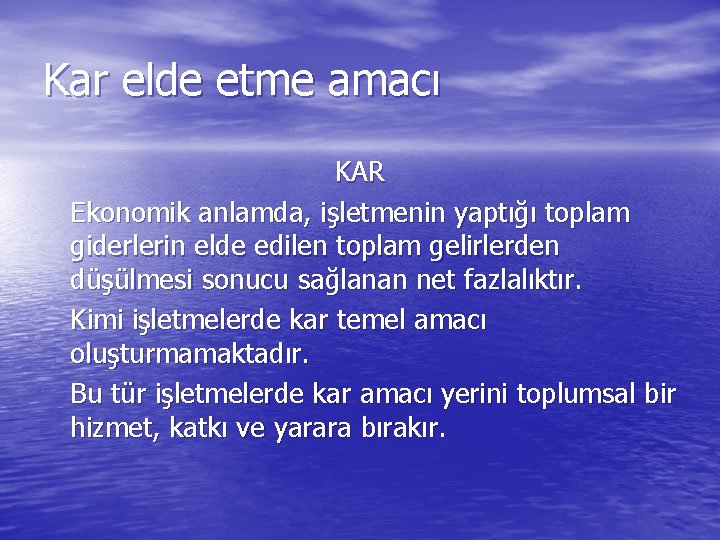 Kar elde etme amacı

KAR

Ekonomik anlamda, işletmenin yaptığı toplam giderlerin elde edilen toplam gelirlerden düşülmesi sonucu sağlanan net fazlalıktır.

Kimi işletmelerde kar temel amacı oluşturmamaktadır.

Bu tür işletmelerde kar amacı yerini toplumsal bir hizmet, katkı ve yarara bırakır.